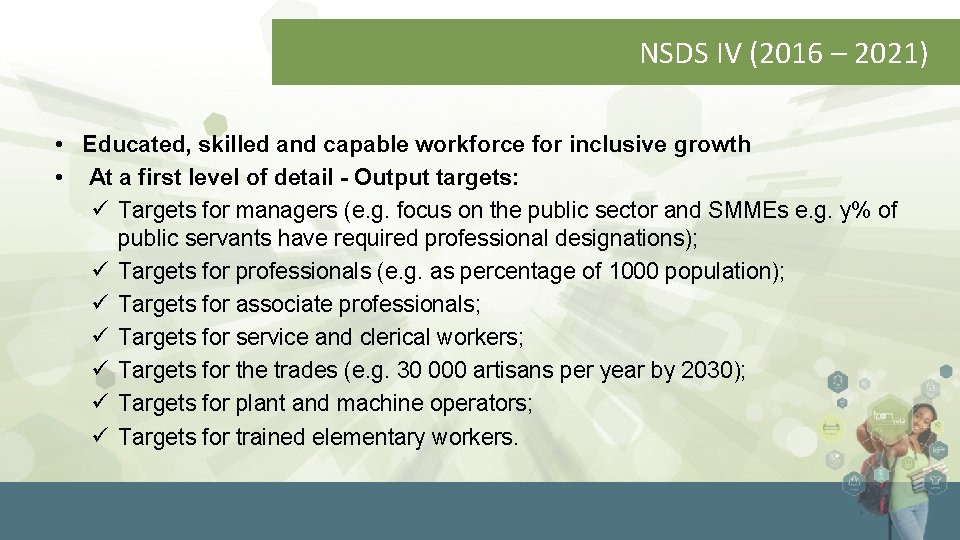 NSDS IV (2016 – 2021)

• Educated, skilled and capable workforce for inclusive growth
• At a first level of detail - Output targets:
✓ Targets for managers (e.g. focus on the public sector and SMMEs e.g. y% of public servants have required professional designations);
✓ Targets for professionals (e.g. as percentage of 1000 population);
✓ Targets for associate professionals;
✓ Targets for service and clerical workers;
✓ Targets for the trades (e.g. 30 000 artisans per year by 2030);
✓ Targets for plant and machine operators;
✓ Targets for trained elementary workers.